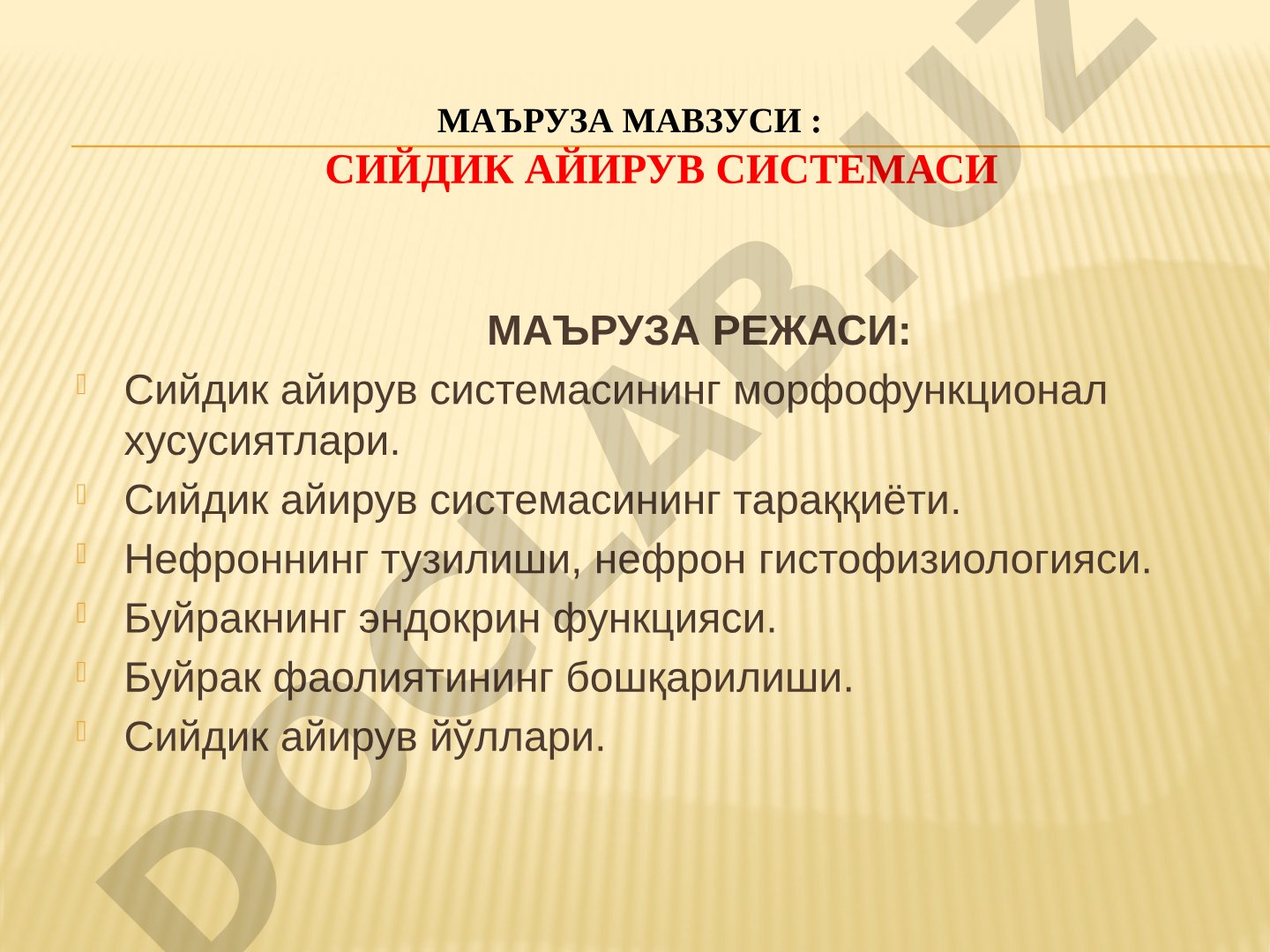 МАЪРУЗА МАВЗУСИ :
СИЙДИК АЙИРУВ СИСТЕМАСИ

МАЪРУЗА РЕЖАСИ:

Сийдик айирув системасининг морфофункционал хусусиятлари.
Сийдик айирув системасининг тараққиёти.
Нефроннинг тузилиши, нефрон гистофизиологияси.
Буйракнинг эндокрин функцияси.
Буйрак фаолиятининг бошқарилиши.
Сийдик айирув йўллари.

DOCLAB.UZ